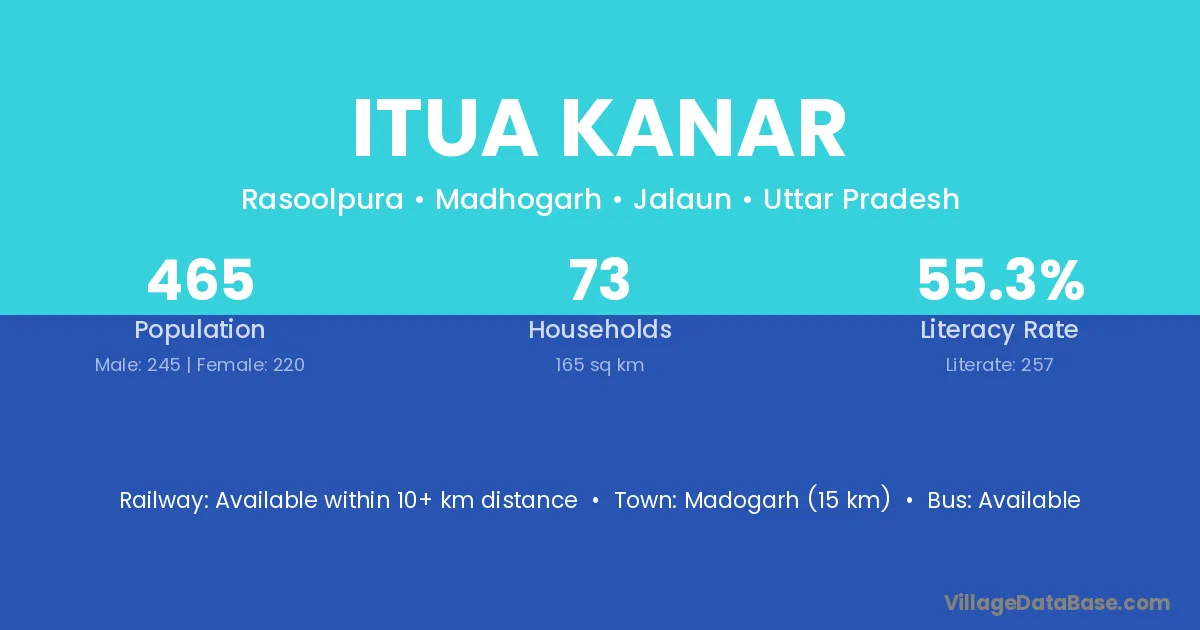 ITUA KANAR

Rasoolpura • Madhogarh • Jalaun • Uttar Pradesh

465
Population
Male: 245 | Female: 220

73
Households
165 sq km

55.3%
Literacy Rate
Literate: 257

Railway: Available within 10+ km distance • Town: Madogarh (15 km) • Bus: Available

VillageDataBase.com